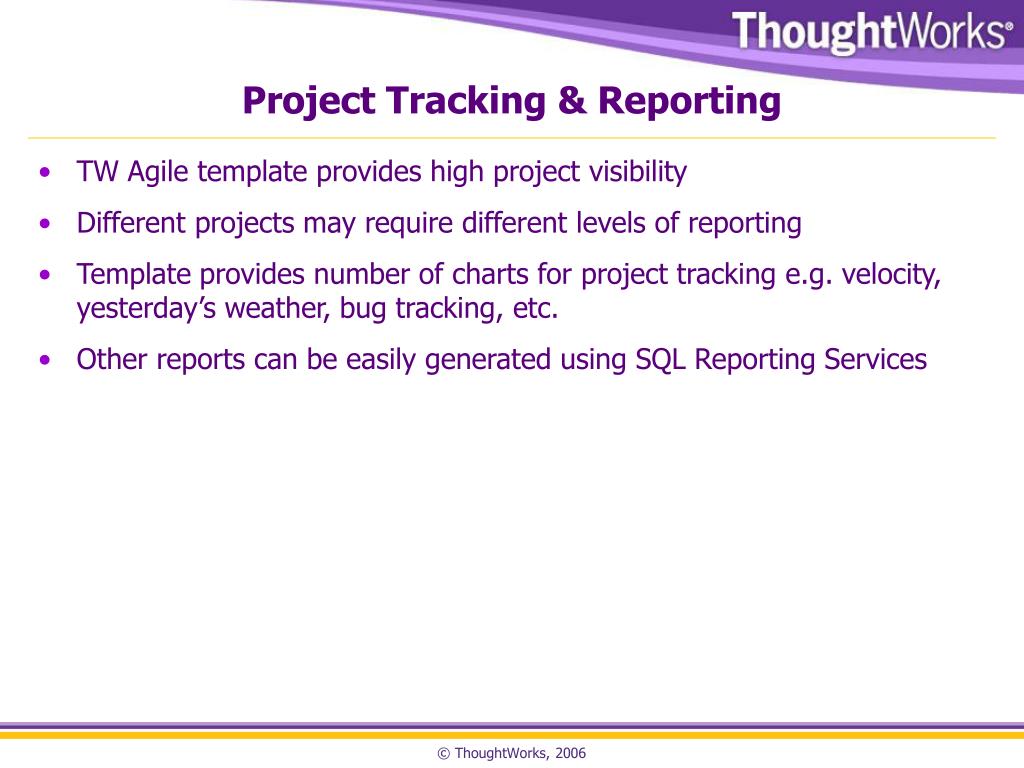 ThoughtWorks®

Project Tracking & Reporting

• TW Agile template provides high project visibility
• Different projects may require different levels of reporting
• Template provides number of charts for project tracking e.g. velocity, yesterday’s weather, bug tracking, etc.
• Other reports can be easily generated using SQL Reporting Services

© ThoughtWorks, 2006